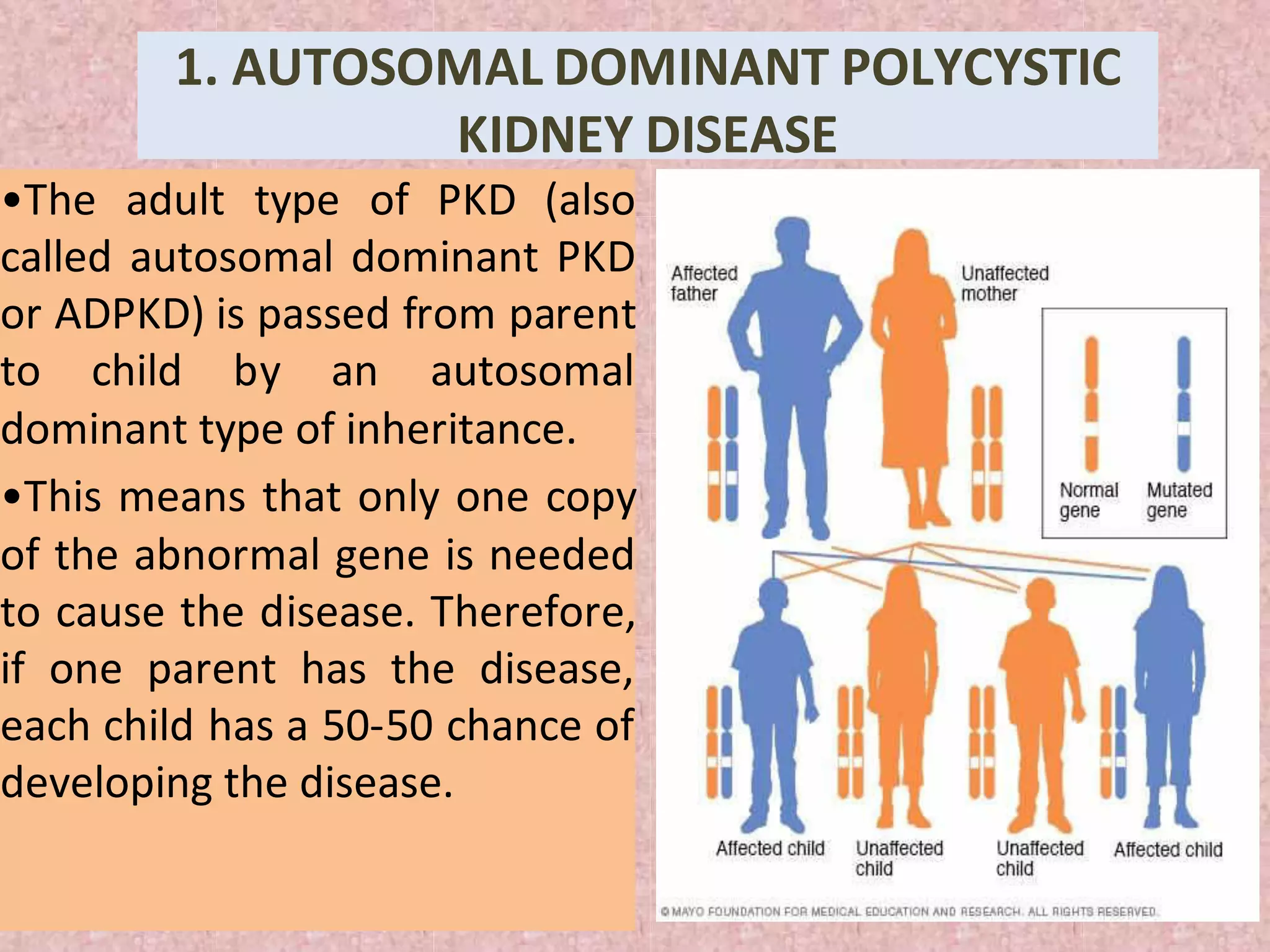 1. AUTOSOMAL DOMINANT POLYCYSTIC KIDNEY DISEASE

•The adult type of PKD (also called autosomal dominant PKD or ADPKD) is passed from parent to child by an autosomal dominant type of inheritance.

•This means that only one copy of the abnormal gene is needed to cause the disease. Therefore, if one parent has the disease, each child has a 50-50 chance of developing the disease.

Affected father

Unaffected mother

Normal gene

Mutated gene

Affected child

Unaffected child

Unaffected child

Affected child

© MAYO FOUNDATION FOR MEDICAL EDUCATION AND RESEARCH. ALL RIGHTS RESERVED.